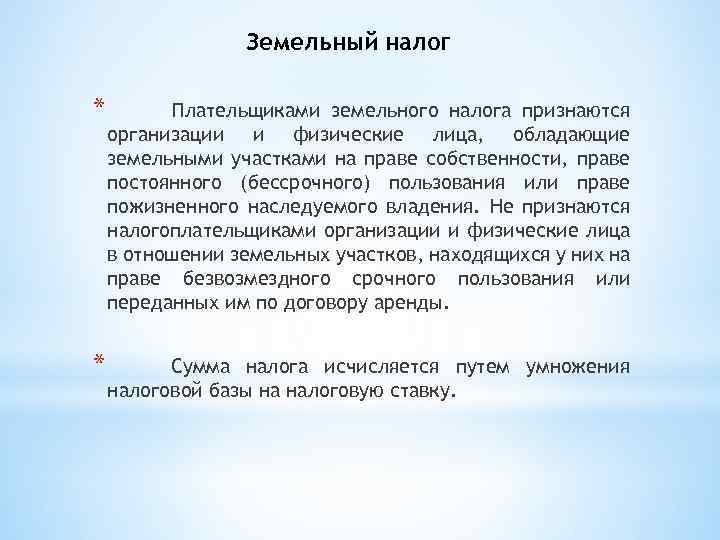 Земельный налог

* Плательщиками земельного налога признаются организации и физические лица, обладающие земельными участками на праве собственности, праве постоянного (бессрочного) пользования или праве пожизненного наследуемого владения. Не признаются налогоплательщиками организации и физические лица в отношении земельных участков, находящихся у них на праве безвозмездного срочного пользования или переданных им по договору аренды.

* Сумма налога исчисляется путем умножения налоговой базы на налоговую ставку.